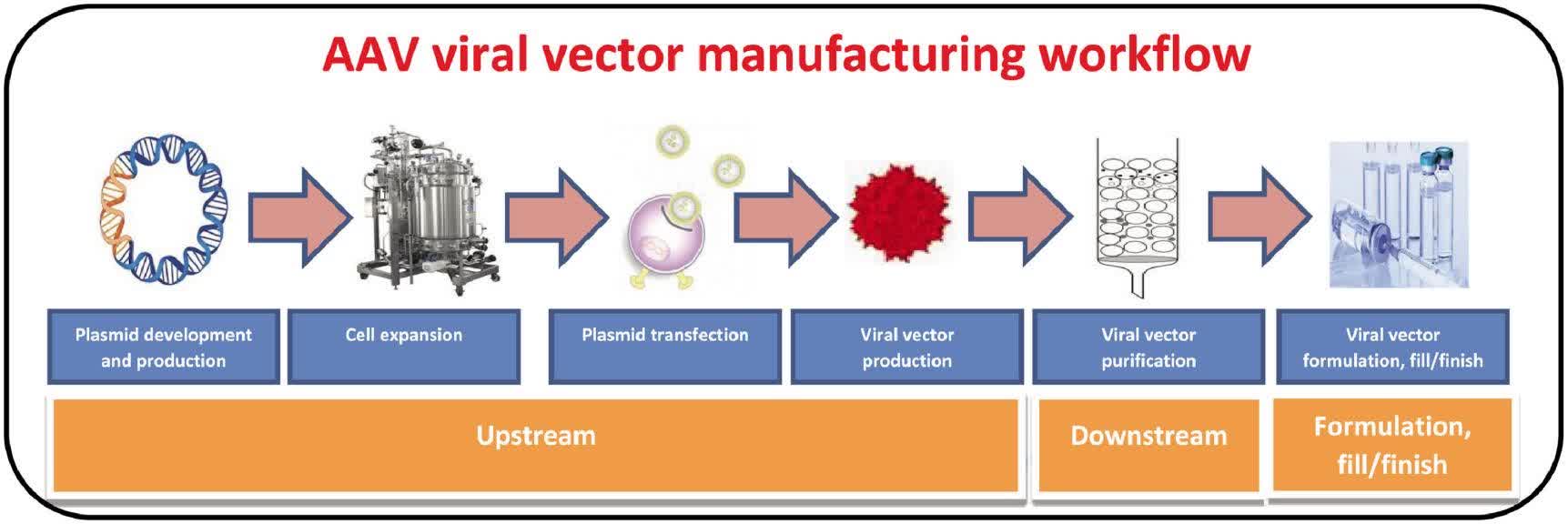 AAV viral vector manufacturing workflow

Plasmid development and production

Cell expansion

Plasmid transfection

Viral vector production

Viral vector purification

Viral vector formulation, fill/finish

Upstream

Downstream

Formulation, fill/finish